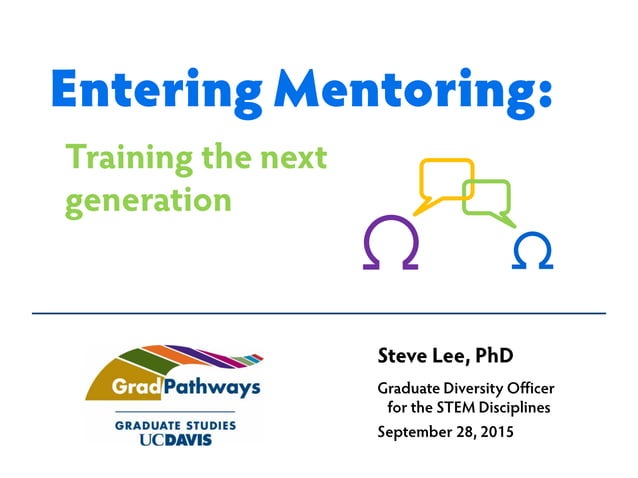 Entering Mentoring:

Training the next generation

GradPathways

GRADUATE STUDIES
UCDAVIS

Steve Lee, PhD

Graduate Diversity Officer for the STEM Disciplines

September 28, 2015